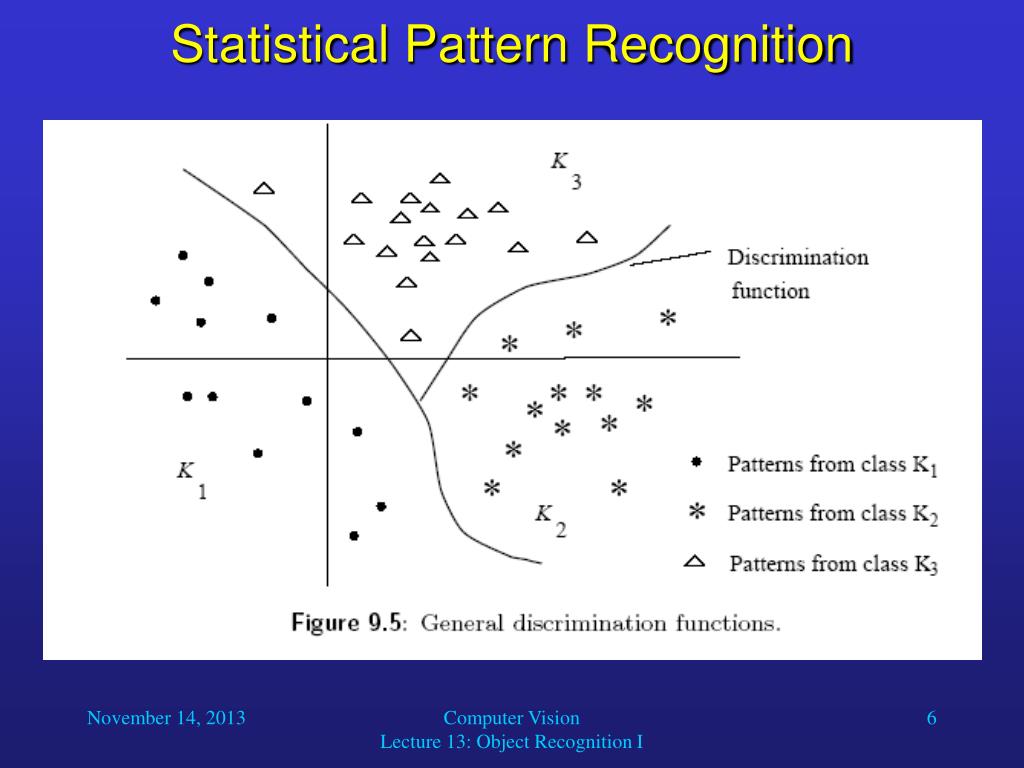 Statistical Pattern Recognition

$K_3$

Discrimination function

$K_1$

$K_2$

Patterns from class $K_1$

Patterns from class $K_2$

Patterns from class $K_3$

Figure 9.5: General discrimination functions.

November 14, 2013

Computer Vision
Lecture 13: Object Recognition I

6